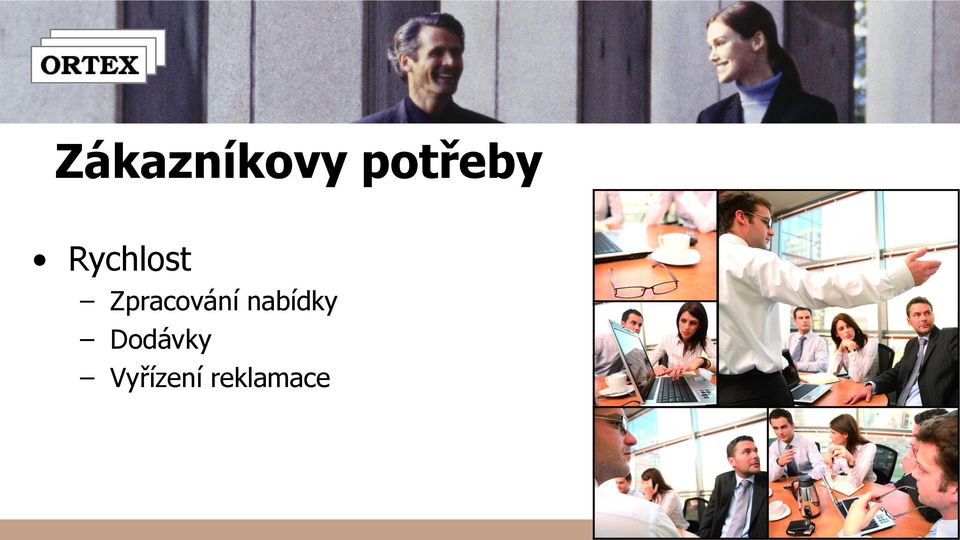 ORTEX

Zákazníkovy potřeby

• Rychlost
– Zpracování nabídky
– Dodávky
– Vyřízení reklamace